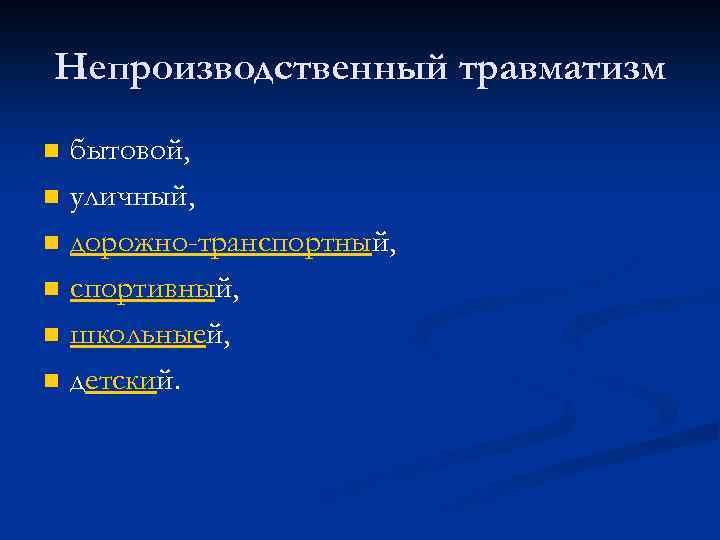 Непроизводственный травматизм

- бытовой,
- уличный,
- дорожно-транспортный,
- спортивный,
- школьныей,
- детский.